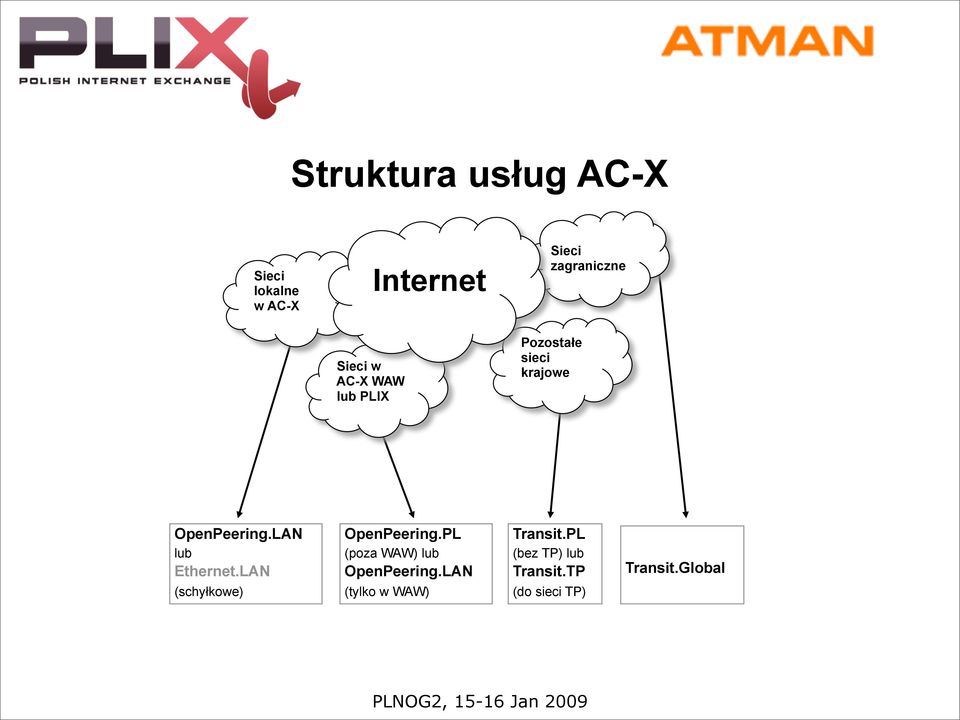 PLIX
POLISH INTERNET EXCHANGE

ATMAN

Struktura usług AC-X

Sieci lokalne w AC-X

Internet

Sieci zagraniczne

Sieci w AC-X WAW lub PLIX

Pozostałe sieci krajowe

OpenPeering.LAN
lub
Ethernet.LAN
(schyłkowe)

OpenPeering.PL
(poza WAW) lub
OpenPeering.LAN
(tylko w WAW)

Transit.PL
(bez TP) lub
Transit.TP
(do sieci TP)

Transit.Global

PLNOG2, 15-16 Jan 2009